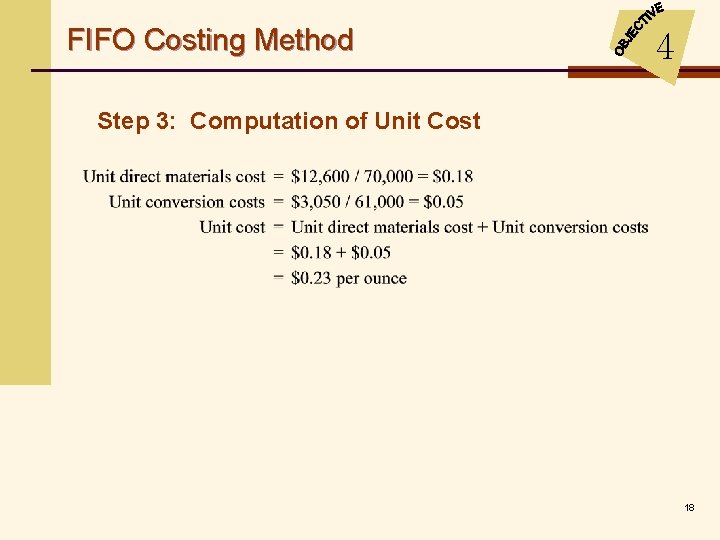 FIFO Costing Method

OBJECTIVE 4

Step 3: Computation of Unit Cost

Unit direct materials cost = \$12,600 / 70,000 = \$0.18
Unit conversion costs = \$3,050 / 61,000 = \$0.05
Unit cost = Unit direct materials cost + Unit conversion costs
= \$0.18 + \$0.05
= \$0.23 per ounce

18